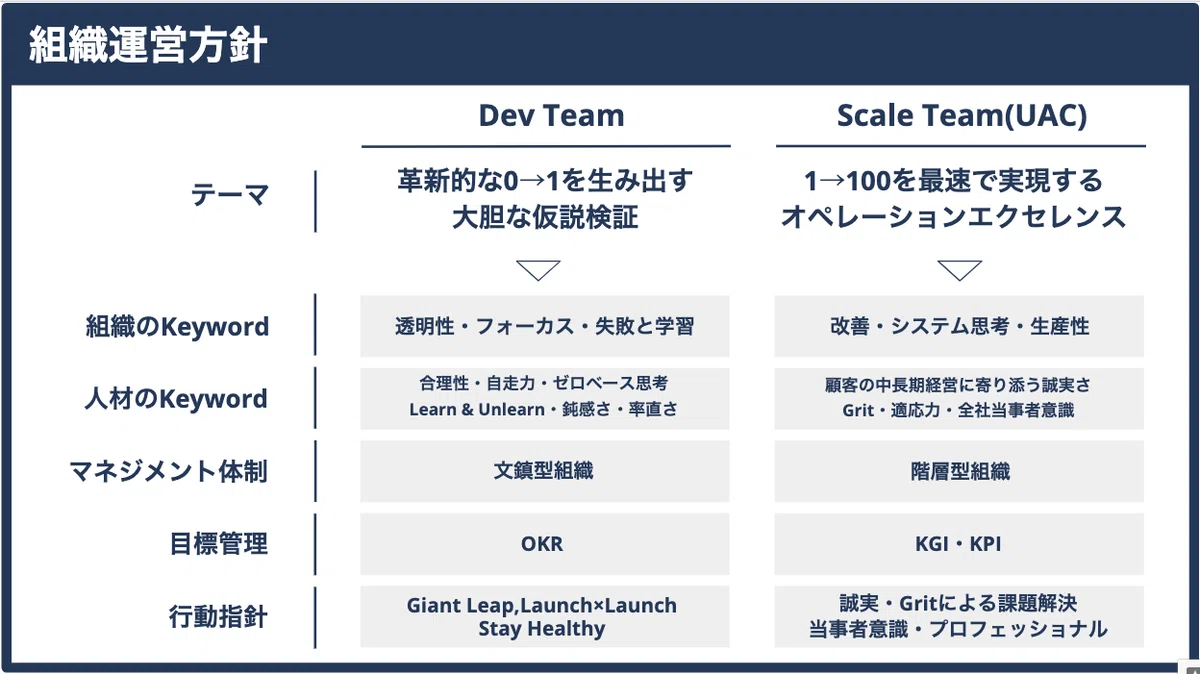 組織運営方針

| | Dev Team | Scale Team(UAC) |
|---|---|---|
| テーマ | 革新的な0→1を生み出す 大胆な仮説検証 | 1→100を最速で実現する オペレーションエクセレンス |
| 組織のKeyword | 透明性・フォーカス・失敗と学習 | 改善・システム思考・生産性 |
| 人材のKeyword | 合理性・自走力・ゼロベース思考 Learn & Unlearn・鈍感さ・率直さ | 顧客の中長期経営に寄り添う誠実さ Grit・適応力・全社当事者意識 |
| マネジメント体制 | 文鎮型組織 | 階層型組織 |
| 目標管理 | OKR | KGI・KPI |
| 行動指針 | Giant Leap,Launch×Launch Stay Healthy | 誠実・Gritによる課題解決 当事者意識・プロフェッショナル |